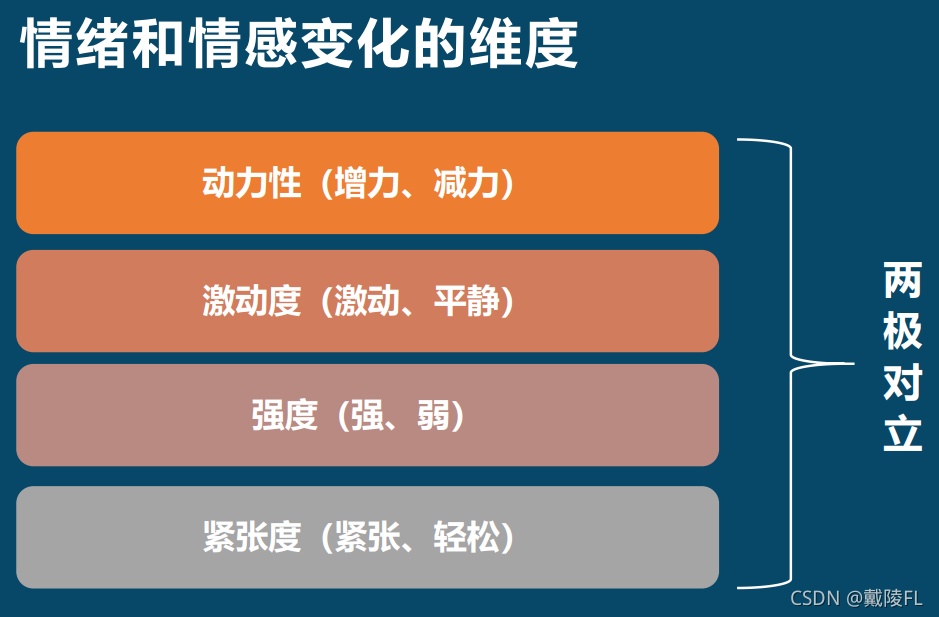 情绪和情感变化的维度

动力性（增力、减力）

激动度（激动、平静）

强度（强、弱）

紧张度（紧张、轻松）

两极对立

CSDN @戴陵FL